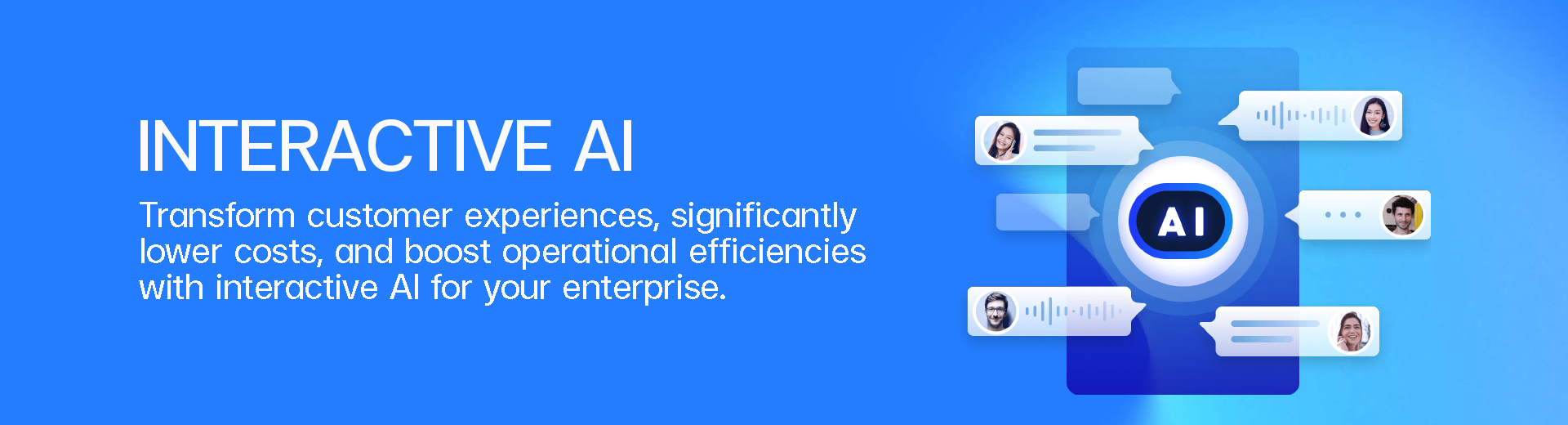 INTERACTIVE AI

Transform customer experiences, significantly lower costs, and boost operational efficiencies with interactive AI for your enterprise.

AI